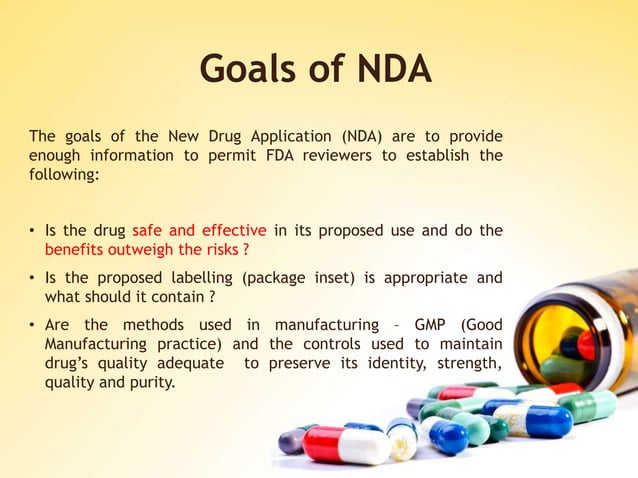 Goals of NDA

The goals of the New Drug Application (NDA) are to provide enough information to permit FDA reviewers to establish the following:

• Is the drug safe and effective in its proposed use and do the benefits outweigh the risks ?

• Is the proposed labelling (package inset) is appropriate and what should it contain ?

• Are the methods used in manufacturing – GMP (Good Manufacturing practice) and the controls used to maintain drug's quality adequate to preserve its identity, strength, quality and purity.